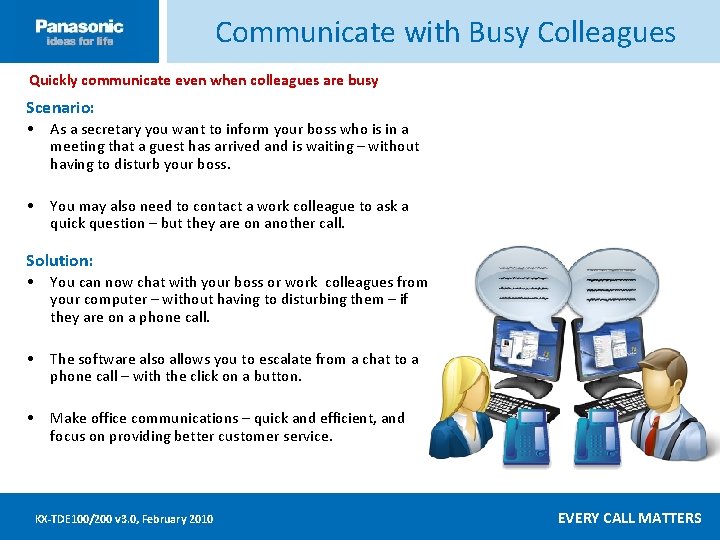 Panasonic
ideas for life

Communicate with Busy Colleagues

Quickly communicate even when colleagues are busy

Scenario:

• As a secretary you want to inform your boss who is in a meeting that a guest has arrived and is waiting – without having to disturb your boss.

• You may also need to contact a work colleague to ask a quick question – but they are on another call.

Solution:

• You can now chat with your boss or work colleagues from your computer – without having to disturbing them – if they are on a phone call.

• The software also allows you to escalate from a chat to a phone call – with the click on a button.

• Make office communications – quick and efficient, and focus on providing better customer service.

KX-TDE100/200 v3.0, February 2010

EVERY CALL MATTERS